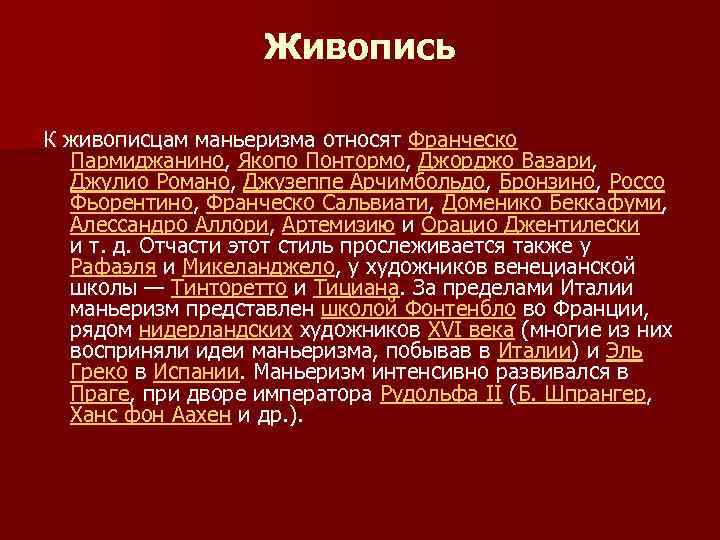 Живопись

К живописцам маньеризма относят Франческо Пармиджанино, Якопо Понтормо, Джорджо Вазари, Джулио Романо, Джузеппе Арчимбольдо, Бронзино, Россо Фьорентино, Франческо Сальвиати, Доменико Беккафуми, Алессандро Аллори, Артемизию и Орацио Джентилески и т. д. Отчасти этот стиль прослеживается также у Рафаэля и Микеланджело, у художников венецианской школы — Тинторетто и Тициана. За пределами Италии маньеризм представлен школой Фонтенбло во Франции, рядом нидерландских художников XVI века (многие из них восприняли идеи маньеризма, побывав в Италии) и Эль Греко в Испании. Маньеризм интенсивно развивался в Праге, при дворе императора Рудольфа II (Б. Шпрангер, Ханс фон Аахен и др.).